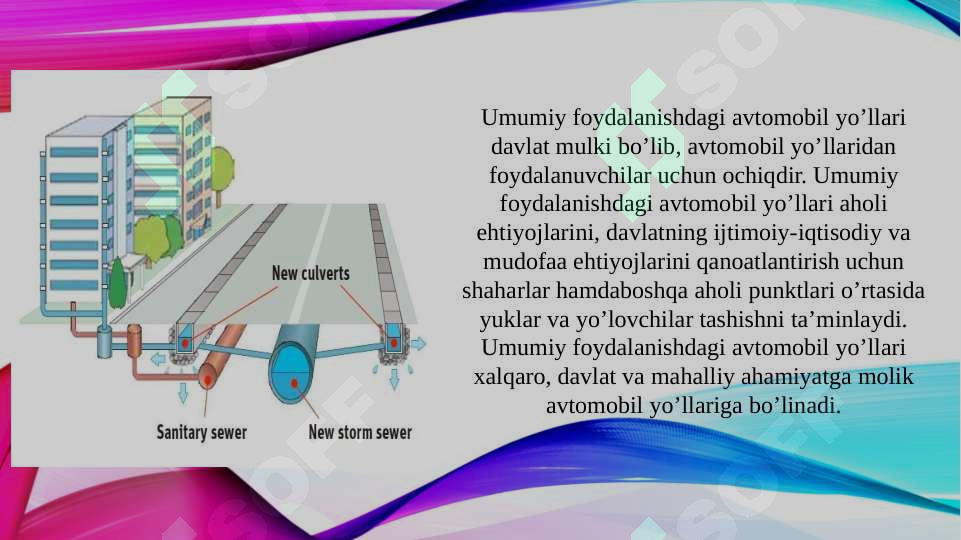 New culverts

Sanitary sewer

New storm sewer

Umumiy foydalanishdagi avtomobil yo’llari davlat mulki bo’lib, avtomobil yo’llaridan foydalanuvchilar uchun ochiqdir. Umumiy foydalanishdagi avtomobil yo’llari aholi ehtiyojlarini, davlatning ijtimoiy-iqtisodiy va mudofaa ehtiyojlarini qanoatlantirish uchun shaharlar hamdaboshqa aholi punktlari o’rtasida yuklar va yo’lovchilar tashishni ta’minlaydi. Umumiy foydalanishdagi avtomobil yo’llari xalqaro, davlat va mahalliy ahamiyatga molik avtomobil yo’llariga bo’linadi.